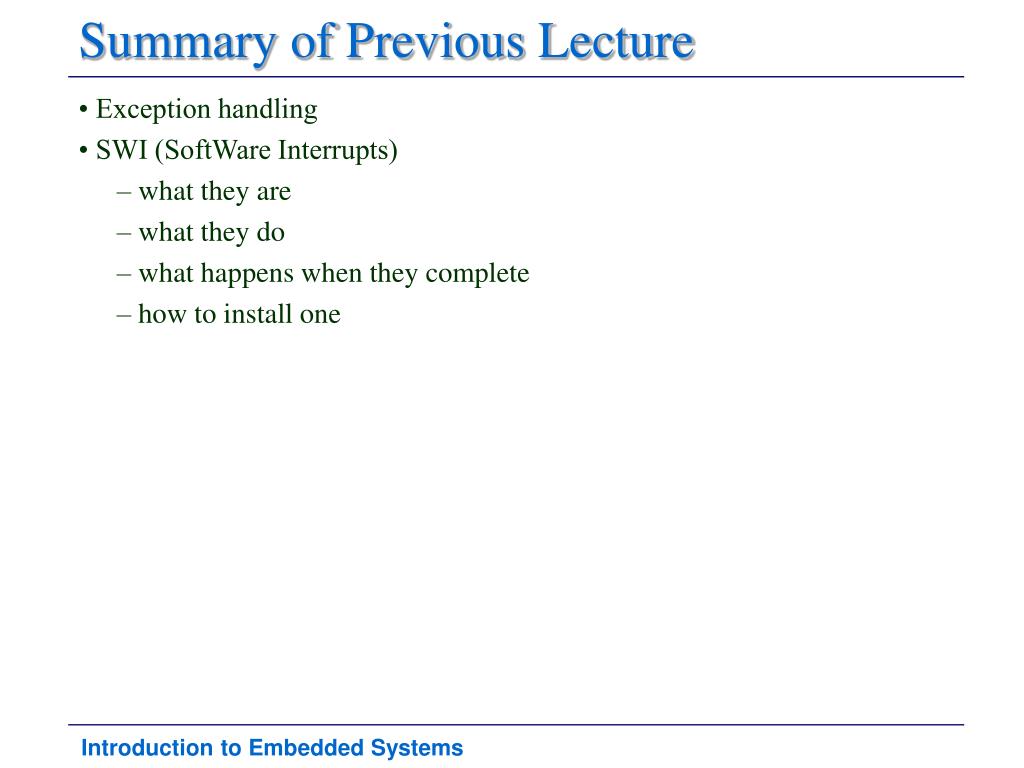 Summary of Previous Lecture

• Exception handling
• SWI (SoftWare Interrupts)
– what they are
– what they do
– what happens when they complete
– how to install one

Introduction to Embedded Systems